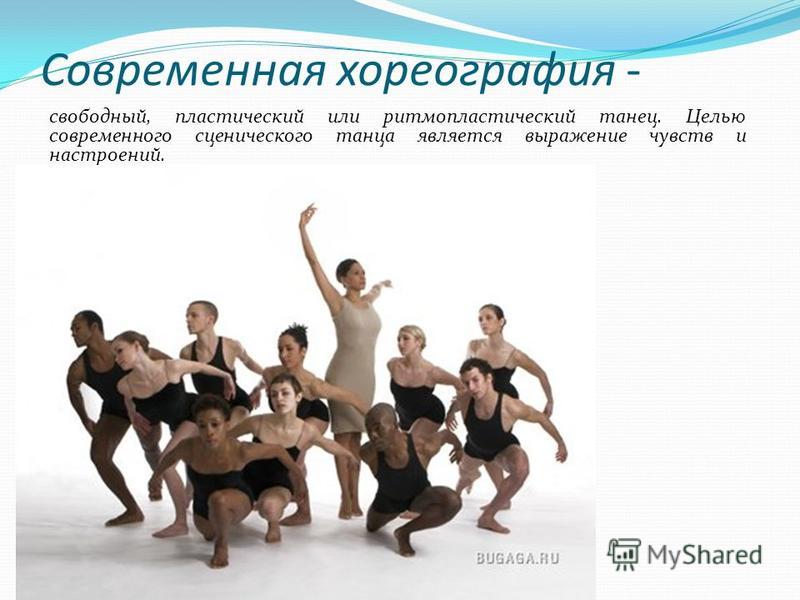 Современная хореография -

свободный, пластический или ритмопластический танец. Целью современного сценического танца является выражение чувств и настроений.

BUGAGA.RU

MyShared